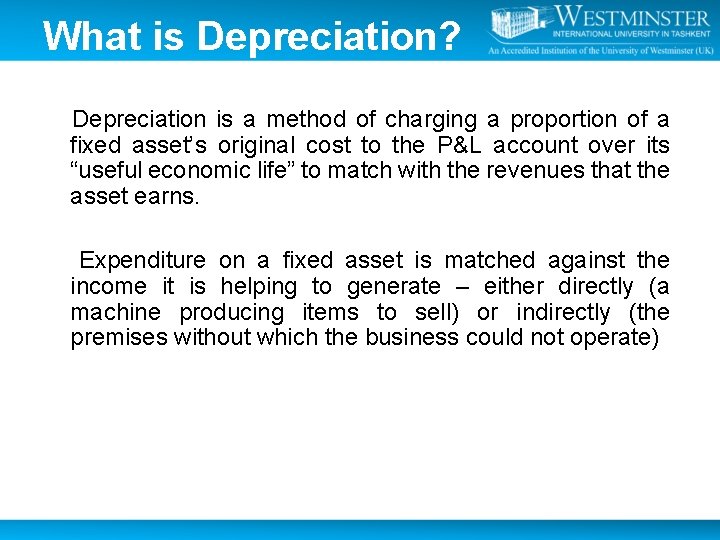 What is Depreciation?

WESTMINSTER
INTERNATIONAL UNIVERSITY IN TASHKENT
An Accredited Institution of the University of Westminster (UK)

Depreciation is a method of charging a proportion of a fixed asset's original cost to the P&L account over its "useful economic life" to match with the revenues that the asset earns.

Expenditure on a fixed asset is matched against the income it is helping to generate – either directly (a machine producing items to sell) or indirectly (the premises without which the business could not operate)